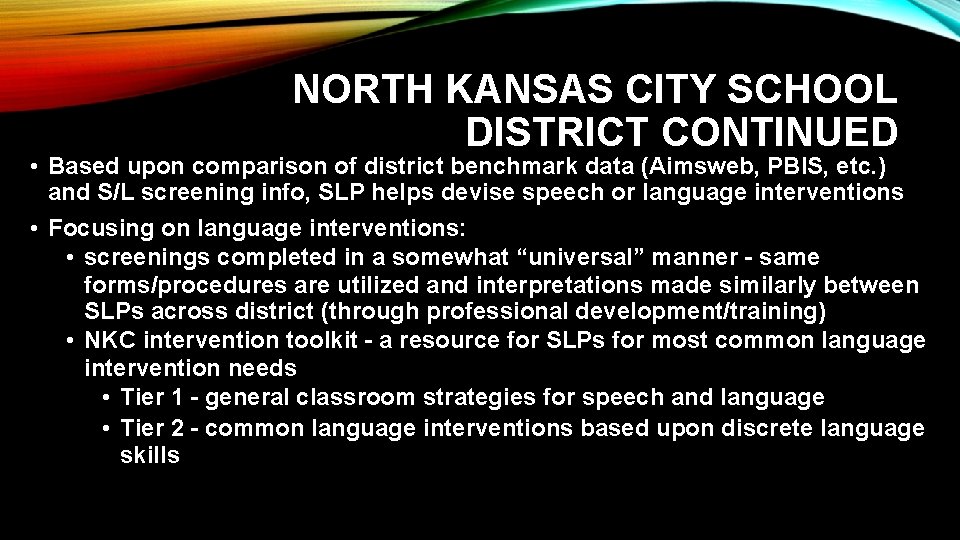 NORTH KANSAS CITY SCHOOL DISTRICT CONTINUED

• Based upon comparison of district benchmark data (Aimsweb, PBIS, etc.) and S/L screening info, SLP helps devise speech or language interventions

• Focusing on language interventions:
• screenings completed in a somewhat “universal” manner - same forms/procedures are utilized and interpretations made similarly between SLPs across district (through professional development/training)
• NKC intervention toolkit - a resource for SLPs for most common language intervention needs
• Tier 1 - general classroom strategies for speech and language
• Tier 2 - common language interventions based upon discrete language skills